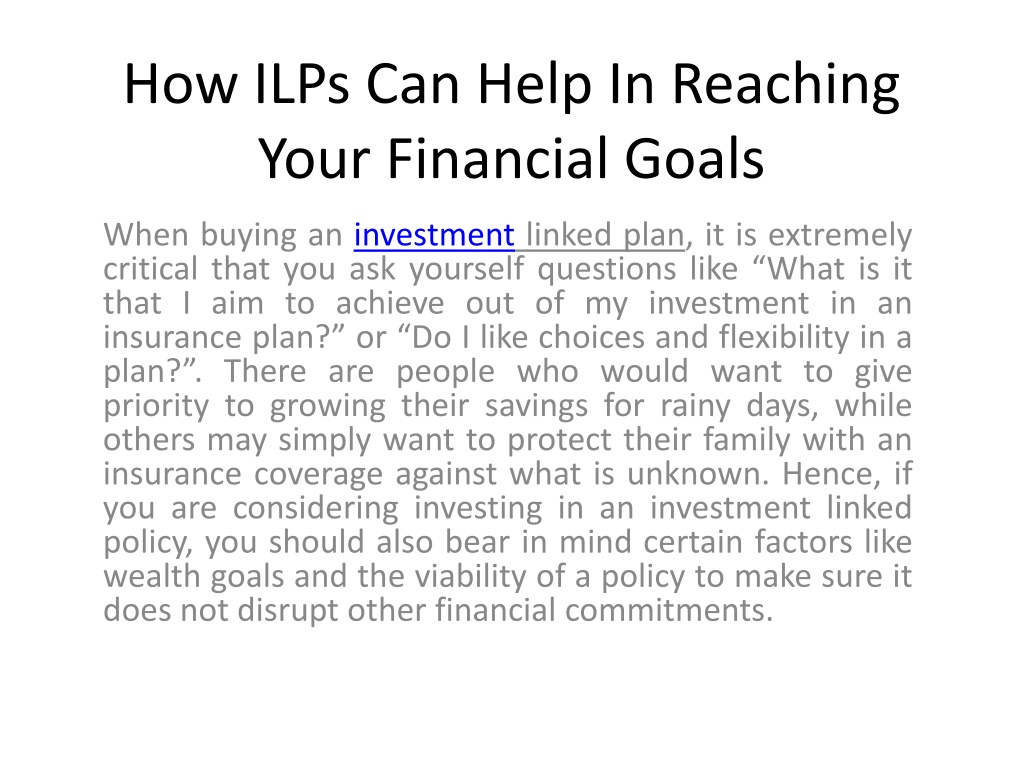 How ILPs Can Help In Reaching Your Financial Goals

When buying an investment linked plan, it is extremely critical that you ask yourself questions like “What is it that I aim to achieve out of my investment in an insurance plan?” or “Do I like choices and flexibility in a plan?”. There are people who would want to give priority to growing their savings for rainy days, while others may simply want to protect their family with an insurance coverage against what is unknown. Hence, if you are considering investing in an investment linked policy, you should also bear in mind certain factors like wealth goals and the viability of a policy to make sure it does not disrupt other financial commitments.